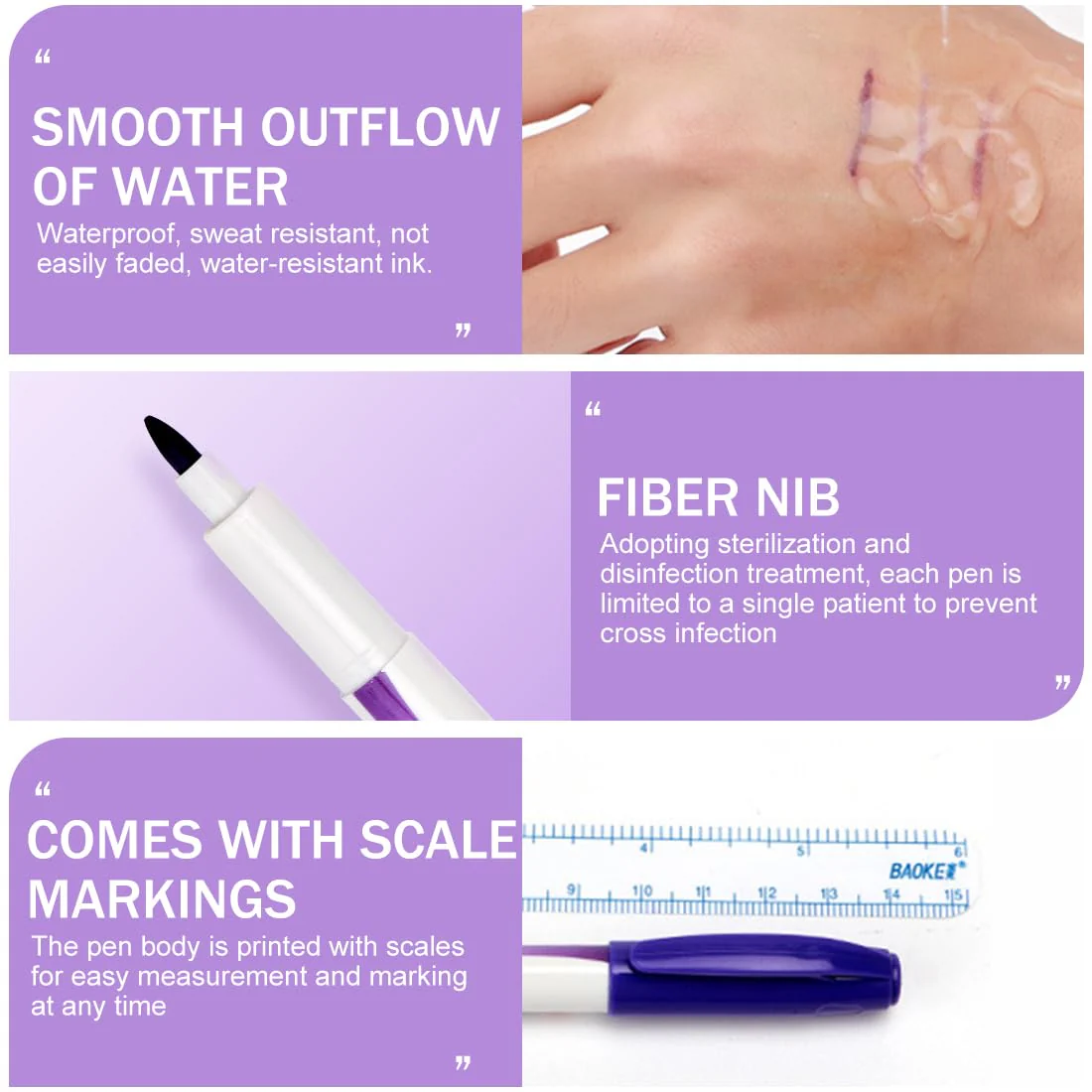 “

SMOOTH OUTFLOW OF WATER

Waterproof, sweat resistant, not easily faded, water-resistant ink.

”

“

FIBER NIB

Adopting sterilization and disinfection treatment, each pen is limited to a single patient to prevent cross infection

”

“

COMES WITH SCALE MARKINGS

The pen body is printed with scales for easy measurement and marking at any time

”

4 5 6
BAOKE
9 10 11 12 13 14 15